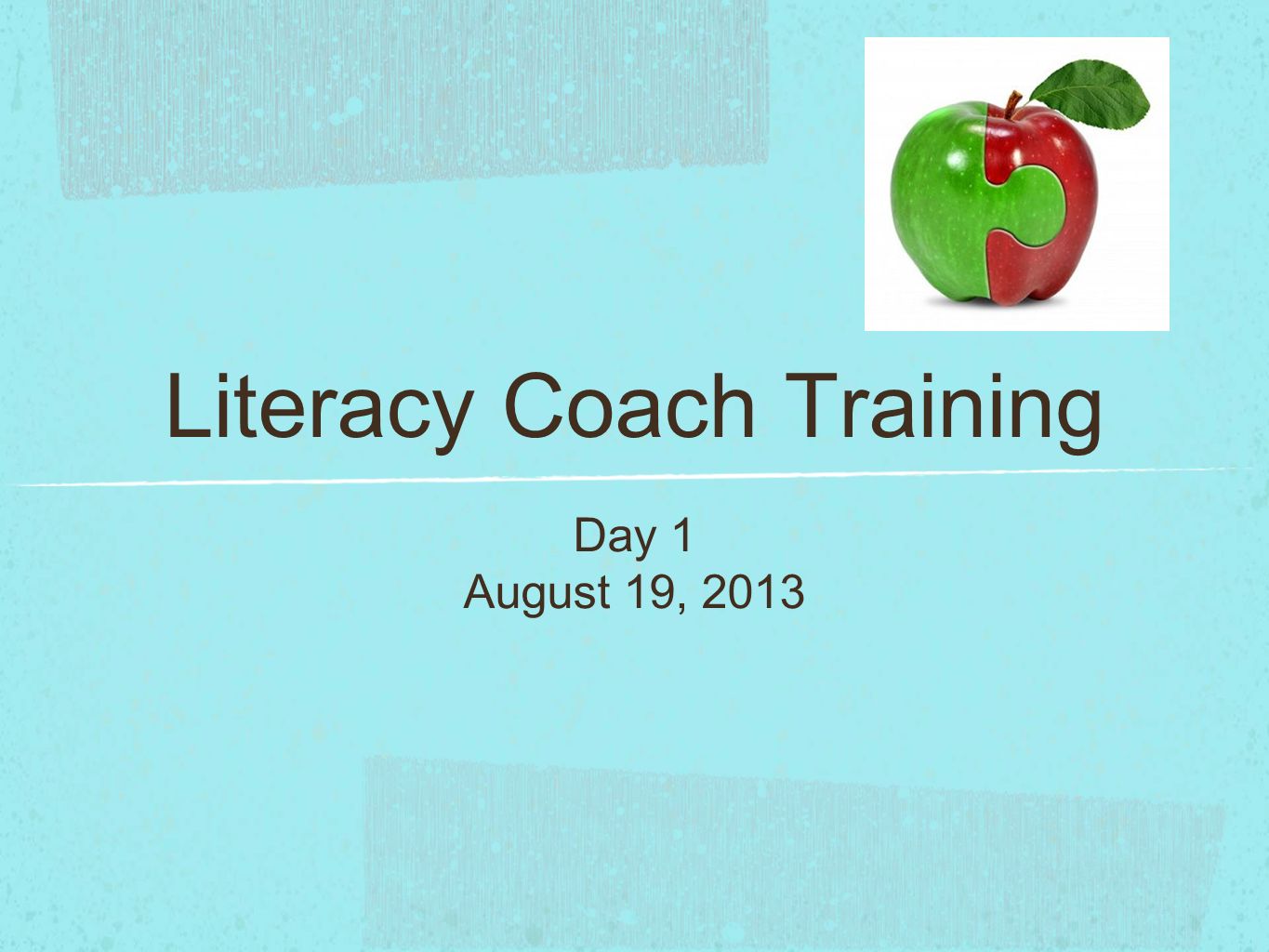 Literacy Coach Training

Day 1
August 19, 2013